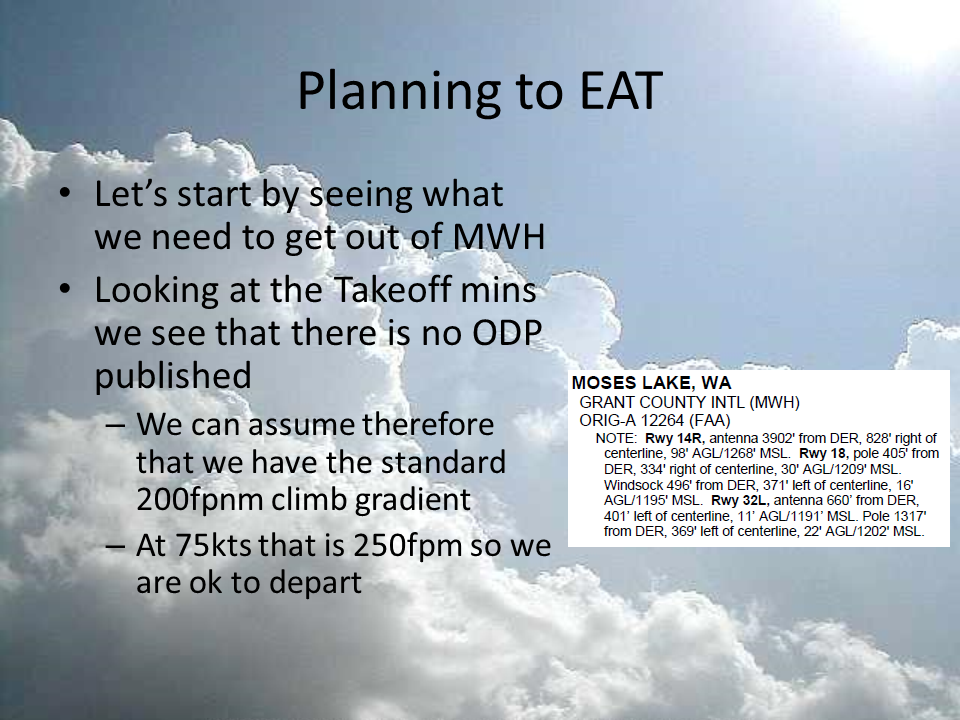 Planning to EAT

• Let's start by seeing what we need to get out of MWH
• Looking at the Takeoff mins we see that there is no ODP published
– We can assume therefore that we have the standard 200fpnm climb gradient
– At 75kts that is 250fpm so we are ok to depart

MOSES LAKE, WA
GRANT COUNTY INTL (MWH)
ORIG-A 12264 (FAA)
NOTE: Rwy 14R, antenna 3902' from DER, 828' right of centerline, 98' AGL/1268' MSL. Rwy 18, pole 405' from DER, 334' right of centerline, 30' AGL/1209' MSL. Windsock 496' from DER, 371' left of centerline, 16' AGL/1195' MSL. Rwy 32L, antenna 660' from DER, 401' left of centerline, 11' AGL/1191' MSL. Pole 1317' from DER, 369' left of centerline, 22' AGL/1202' MSL.